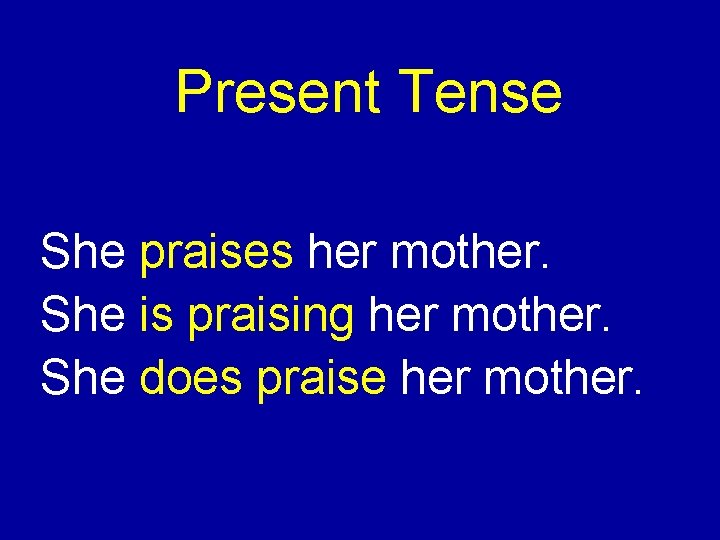 Present Tense

She praises her mother.
She is praising her mother.
She does praise her mother.